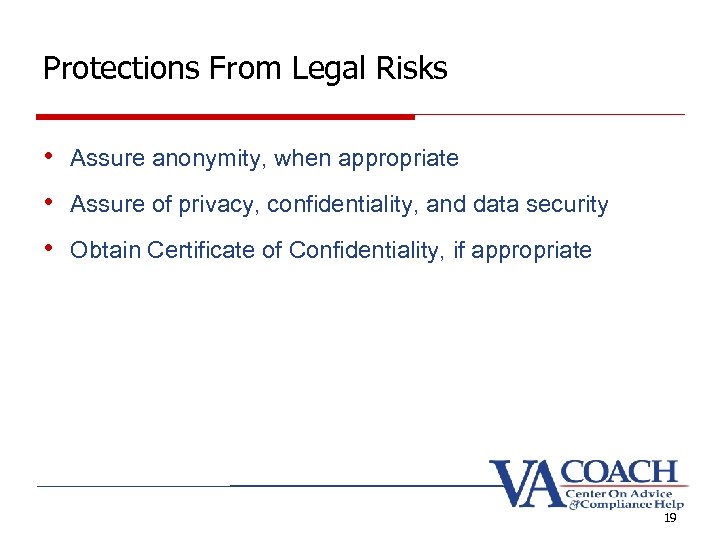 Protections From Legal Risks

• Assure anonymity, when appropriate

• Assure of privacy, confidentiality, and data security

• Obtain Certificate of Confidentiality, if appropriate

VA COACH
Center On Advice & Compliance Help

19